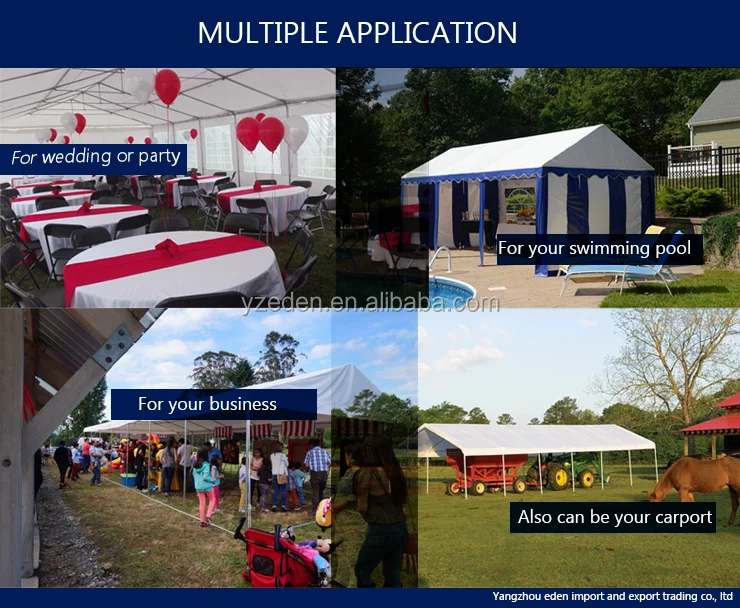 MULTIPLE APPLICATION

For wedding or party

For your swimming pool

yzeden.en.alibaba.com

For your business

Also can be your carport

Yangzhou eden import and export trading co., ltd